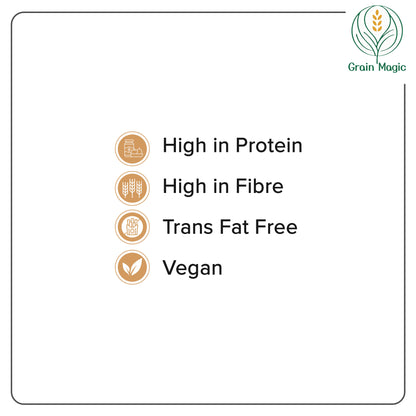 Grain Magic

High in Protein

High in Fibre

Trans Fat Free

Vegan